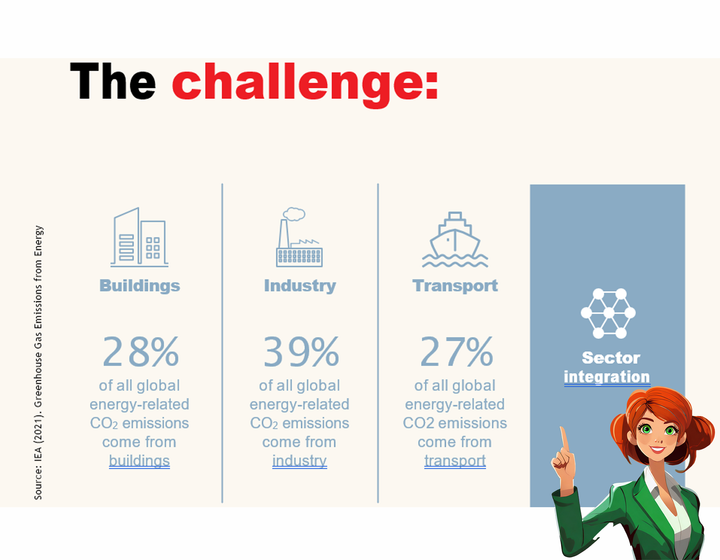 The challenge:

Source: IEA (2021). Greenhouse Gas Emissions from Energy

Buildings

28%

of all global energy-related $CO_2$ emissions come from buildings

Industry

39%

of all global energy-related $CO_2$ emissions come from industry

Transport

27%

of all global energy-related CO2 emissions come from transport

Sector integration